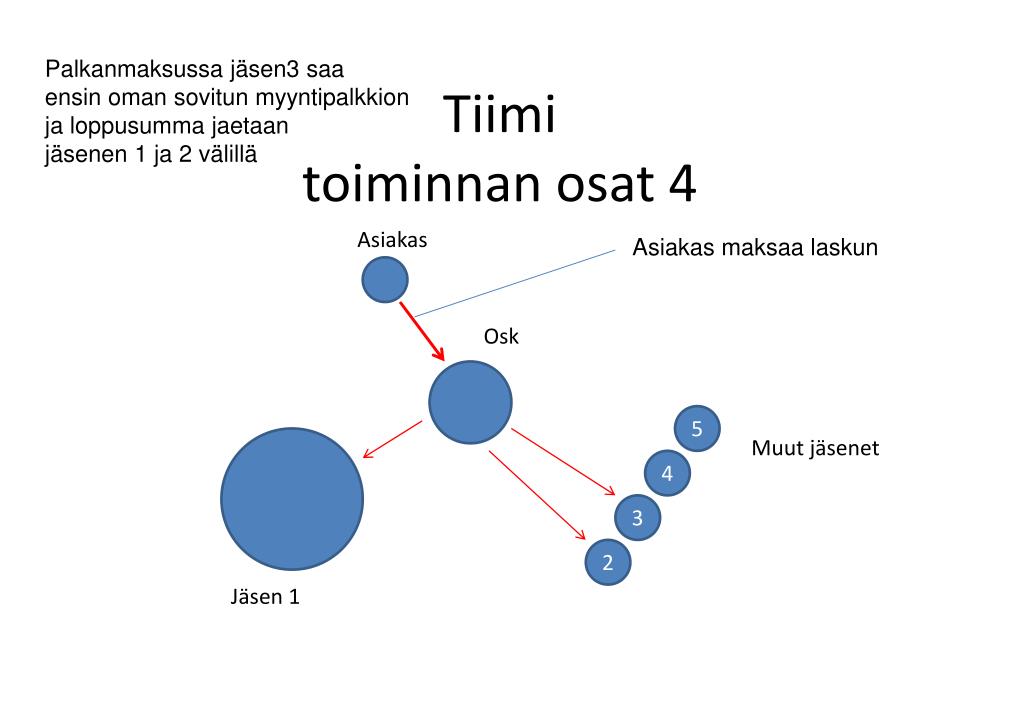 Palkanmaksussa jäsen3 saa ensin oman sovitun myyntipalkkion ja loppusumma jaetaan jäsenen 1 ja 2 välillä

Tiimi
toiminnan osat 4

Asiakas

Asiakas maksaa laskun

Osk

5

4

3

2

Muut jäsenet

Jäsen 1